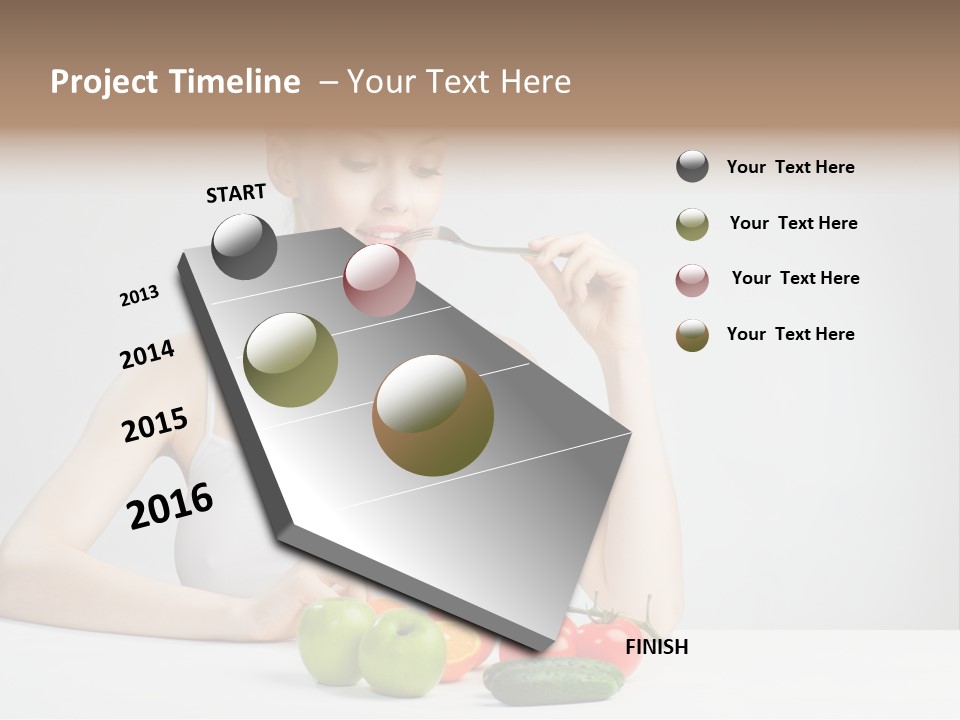 Project Timeline – Your Text Here

START

2013

2014

2015

2016

FINISH

Your Text Here

Your Text Here

Your Text Here

Your Text Here